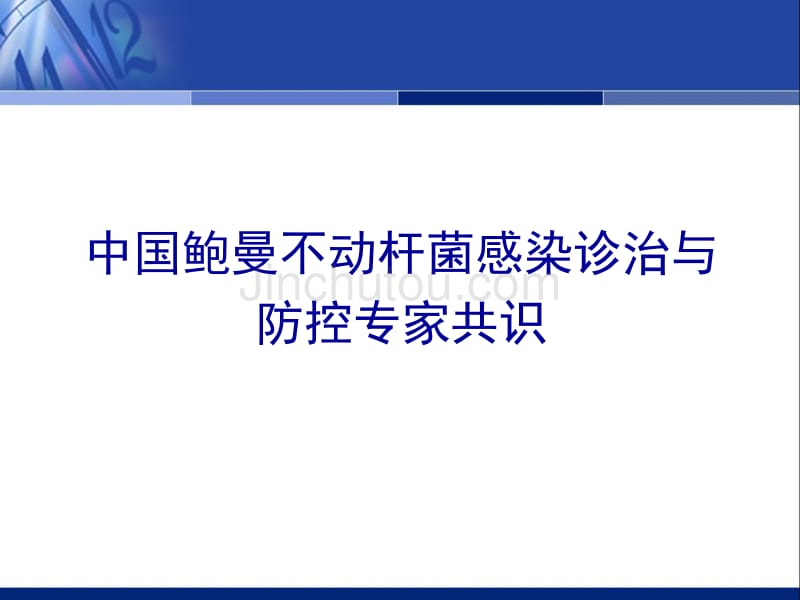 11 12

中国鲍曼不动杆菌感染诊治与防控专家共识

Jinchutou.com